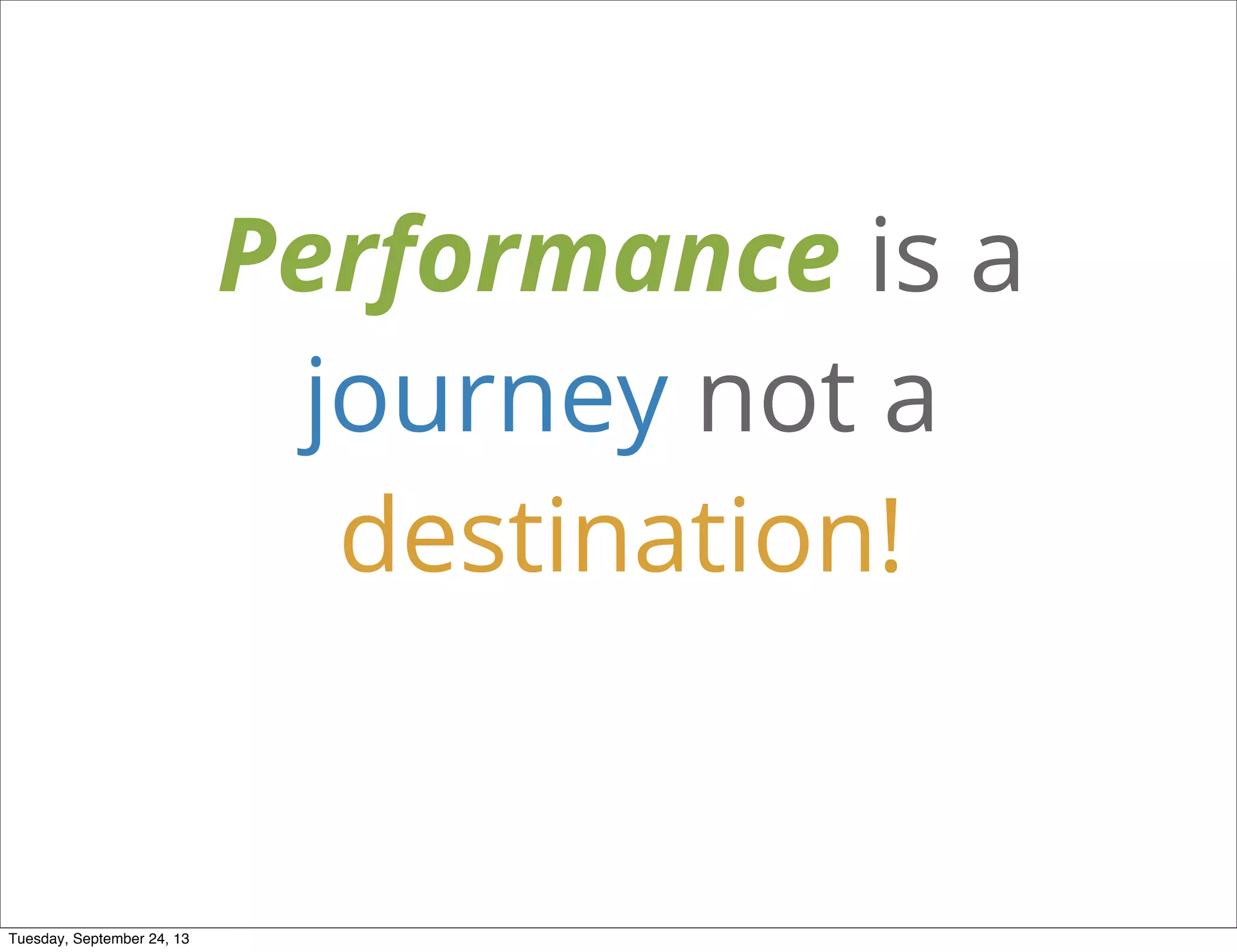 Performance is a journey not a destination!

Tuesday, September 24, 13